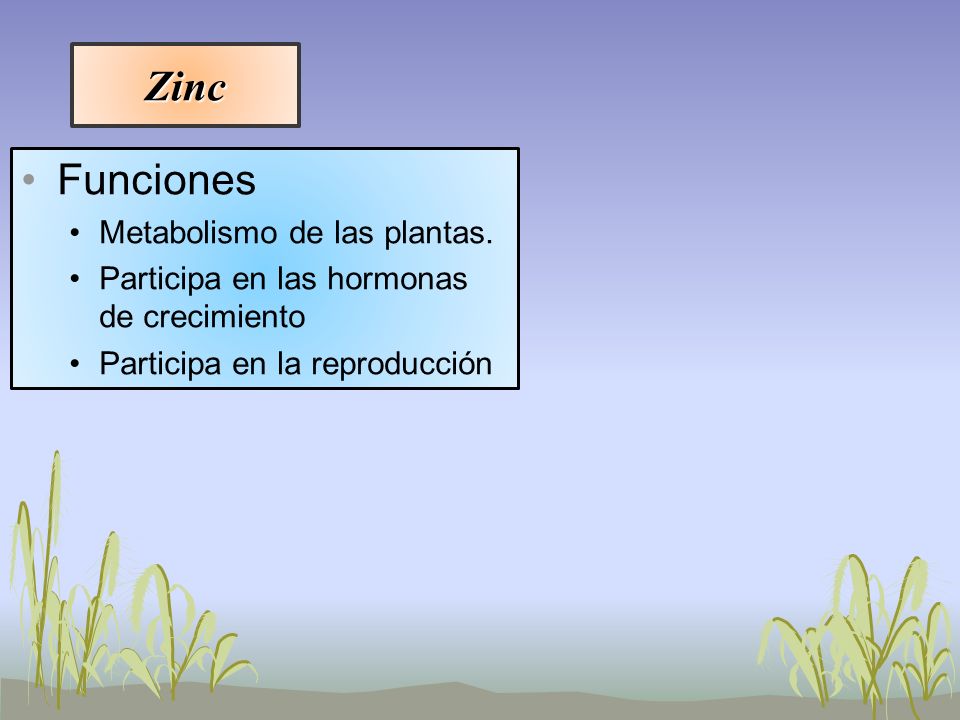 Zinc

• Funciones
  • Metabolismo de las plantas.
  • Participa en las hormonas de crecimiento
  • Participa en la reproducción